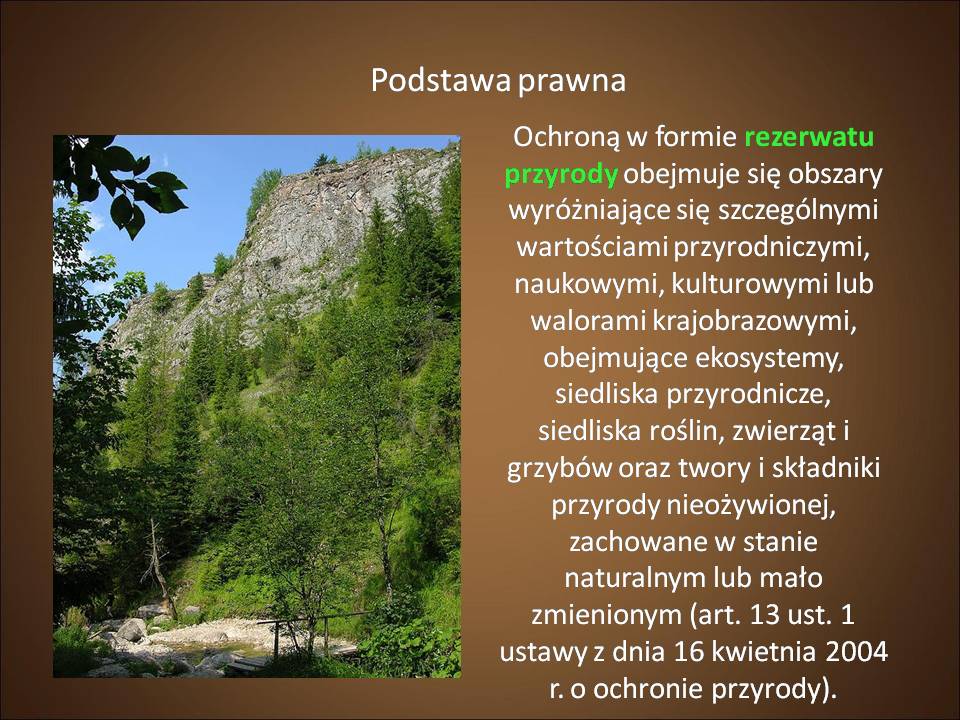 Podstawa prawna

Ochroną w formie rezerwatu przyrody obejmuje się obszary wyróżniające się szczególnymi wartościami przyrodniczymi, naukowymi, kulturowymi lub walorami krajobrazowymi, obejmujące ekosystemy, siedliska przyrodnicze, siedliska roślin, zwierząt i grzybów oraz twory i składniki przyrody nieożywionej, zachowane w stanie naturalnym lub mało zmienionym (art. 13 ust. 1 ustawy z dnia 16 kwietnia 2004 r. o ochronie przyrody).